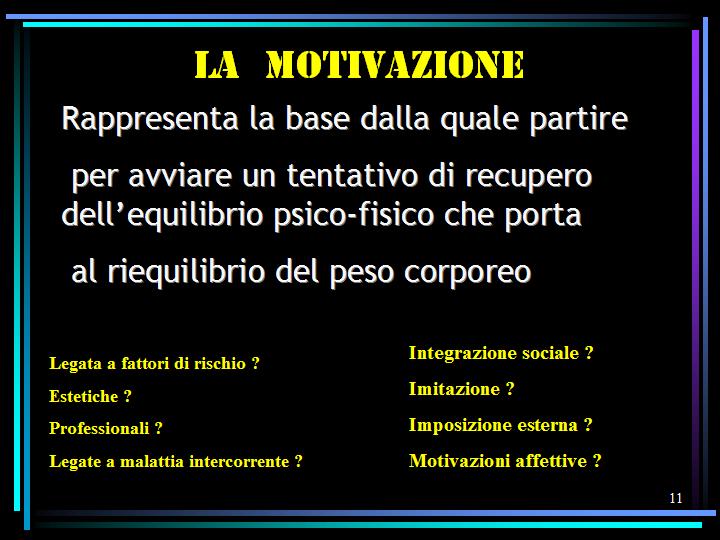 LA MOTIVAZIONE

Rappresenta la base dalla quale partire

per avviare un tentativo di recupero dell’equilibrio psico-fisico che porta

al riequilibrio del peso corporeo

Legata a fattori di rischio ?

Estetiche ?

Professionali ?

Legate a malattia intercorrente ?

Integrazione sociale ?

Imitazione ?

Imposizione esterna ?

Motivazioni affettive ?

11